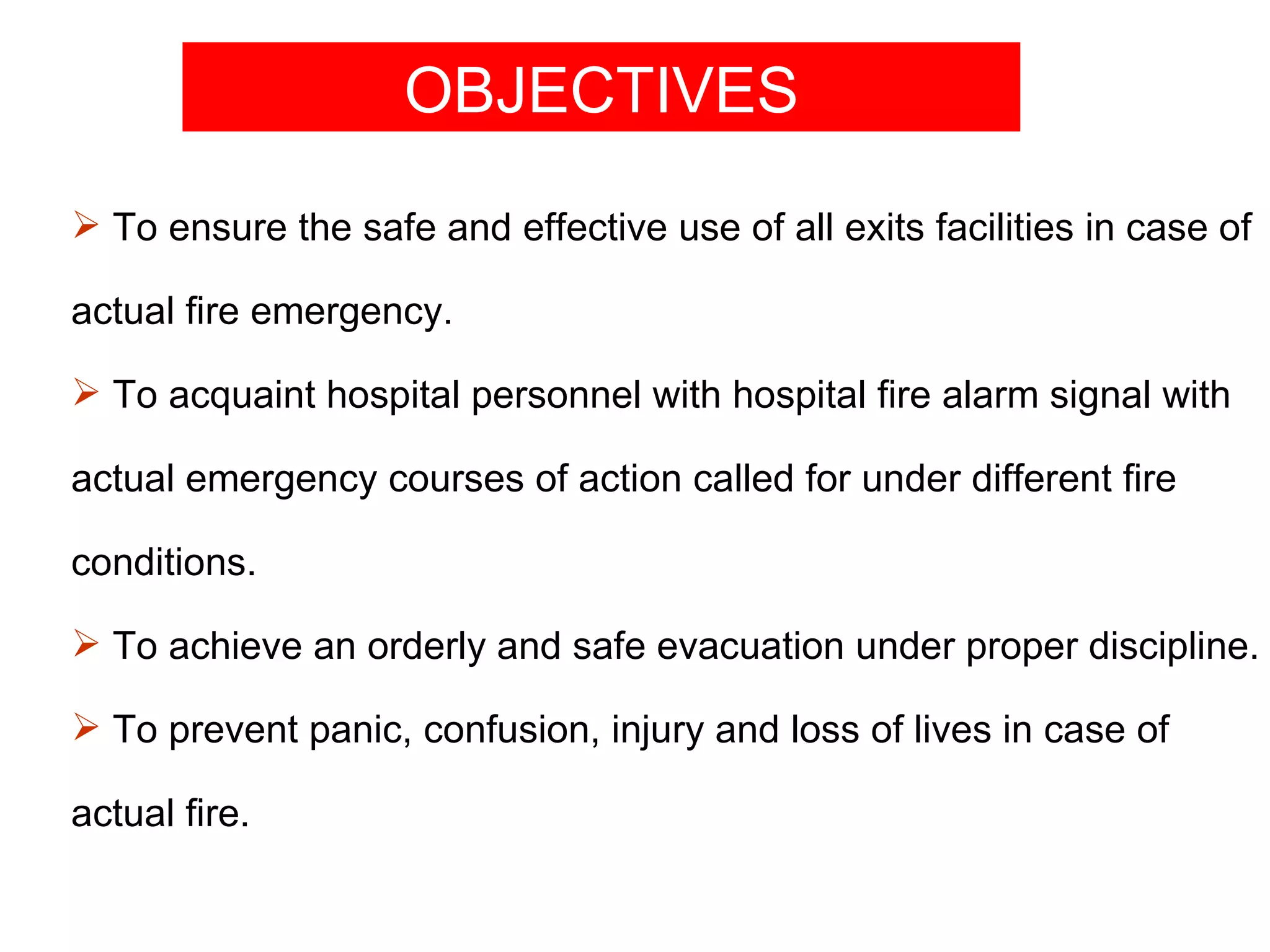 OBJECTIVES

➢ To ensure the safe and effective use of all exits facilities in case of actual fire emergency.

➢ To acquaint hospital personnel with hospital fire alarm signal with actual emergency courses of action called for under different fire conditions.

➢ To achieve an orderly and safe evacuation under proper discipline.

➢ To prevent panic, confusion, injury and loss of lives in case of actual fire.